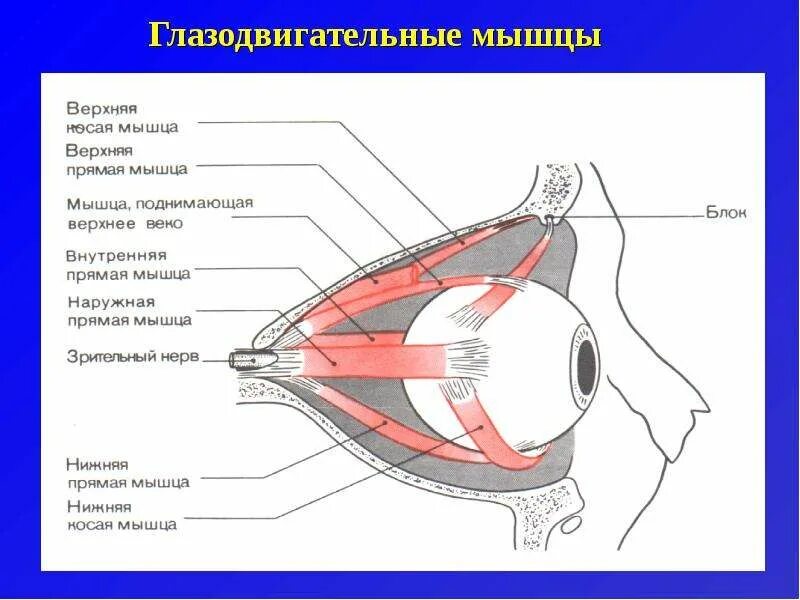 Глазодвигательные мышцы

Верхняя косая мышца

Верхняя прямая мышца

Мышца, поднимающая верхнее веко

Внутренняя прямая мышца

Наружная прямая мышца

Зрительный нерв

Нижняя прямая мышца

Нижняя косая мышца

Блок